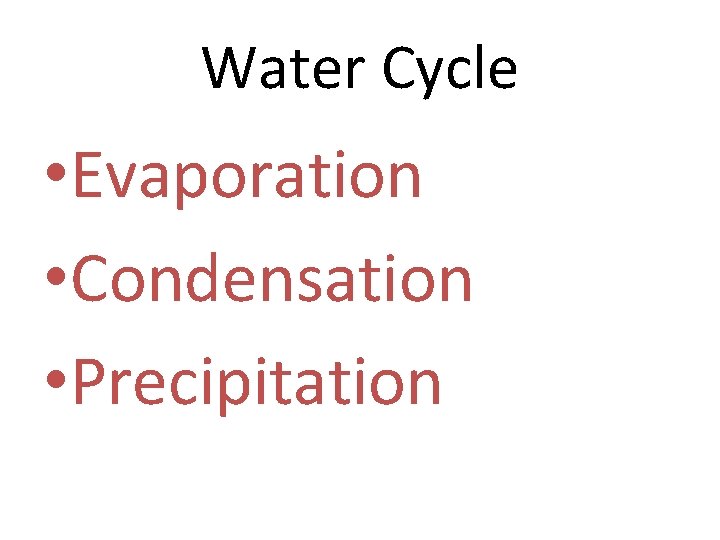 Water Cycle

• Evaporation
• Condensation
• Precipitation